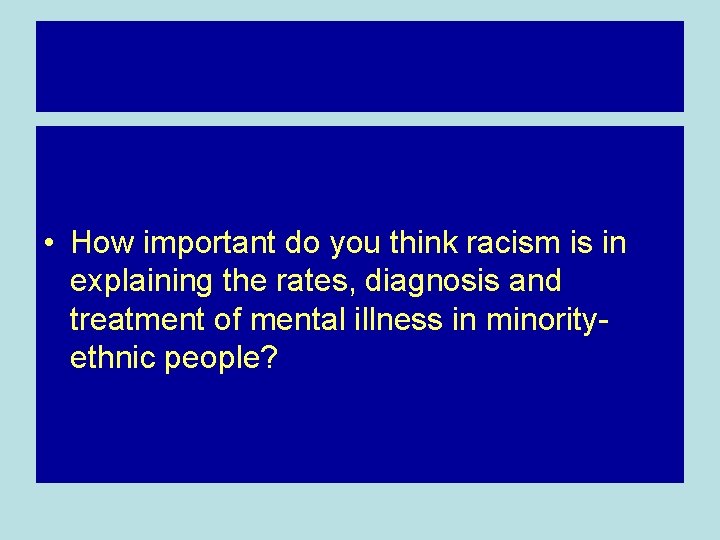 • How important do you think racism is in explaining the rates, diagnosis and treatment of mental illness in minority-ethnic people?